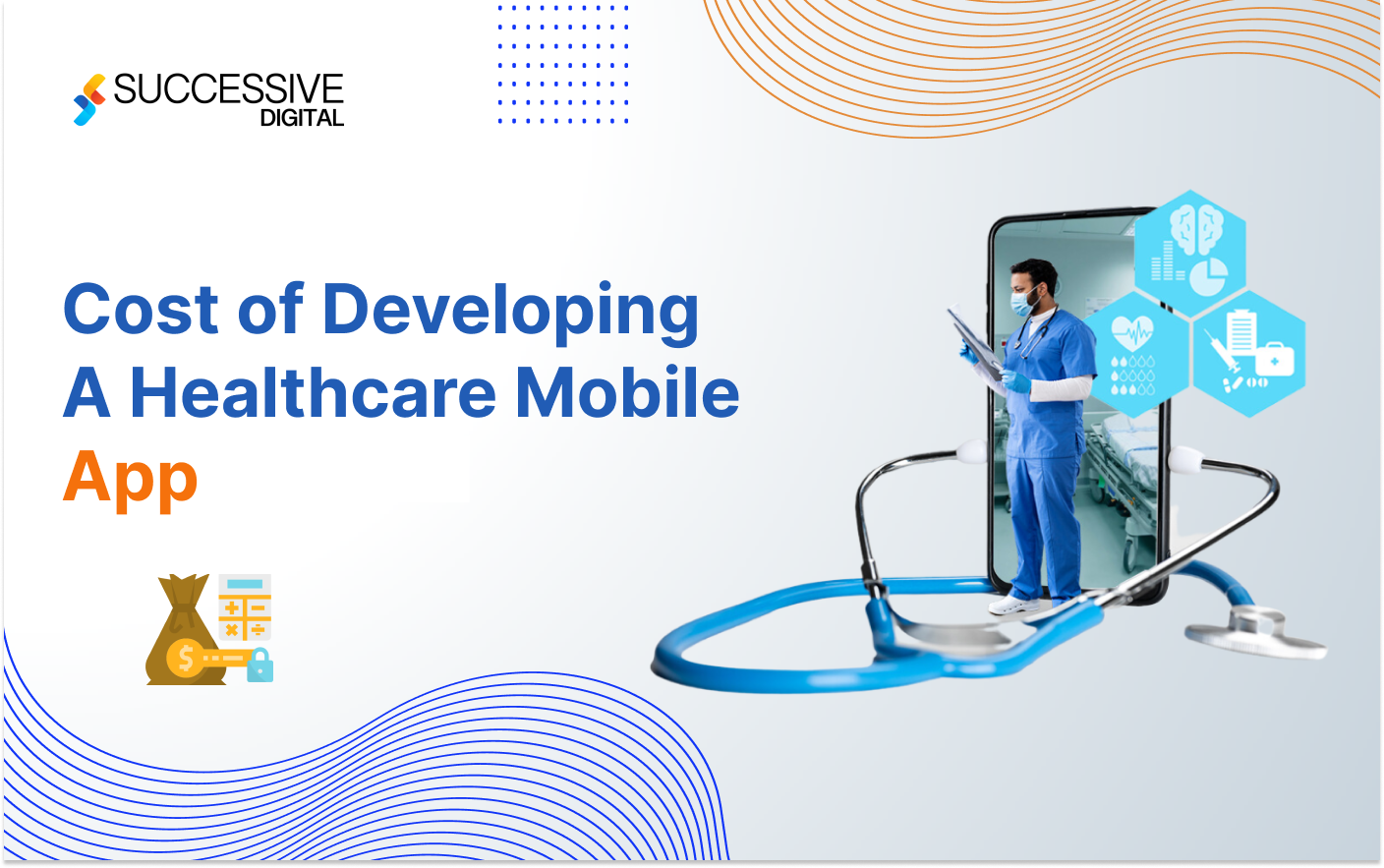 SUCCESSIVE
DIGITAL

Cost of Developing A Healthcare Mobile App